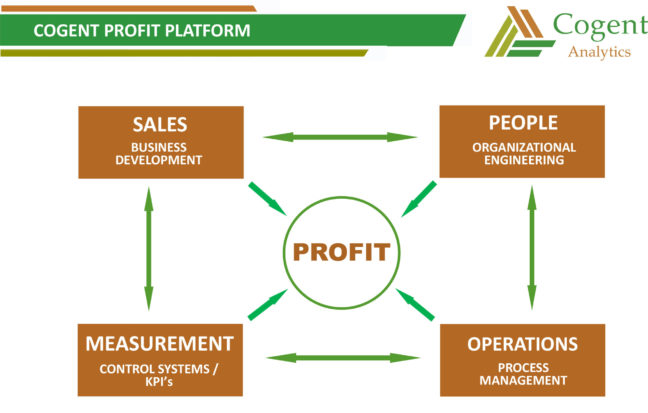 COGENT PROFIT PLATFORM

Cogent
Analytics

SALES
BUSINESS DEVELOPMENT

PEOPLE
ORGANIZATIONAL ENGINEERING

PROFIT

MEASUREMENT
CONTROL SYSTEMS / KPI's

OPERATIONS
PROCESS MANAGEMENT